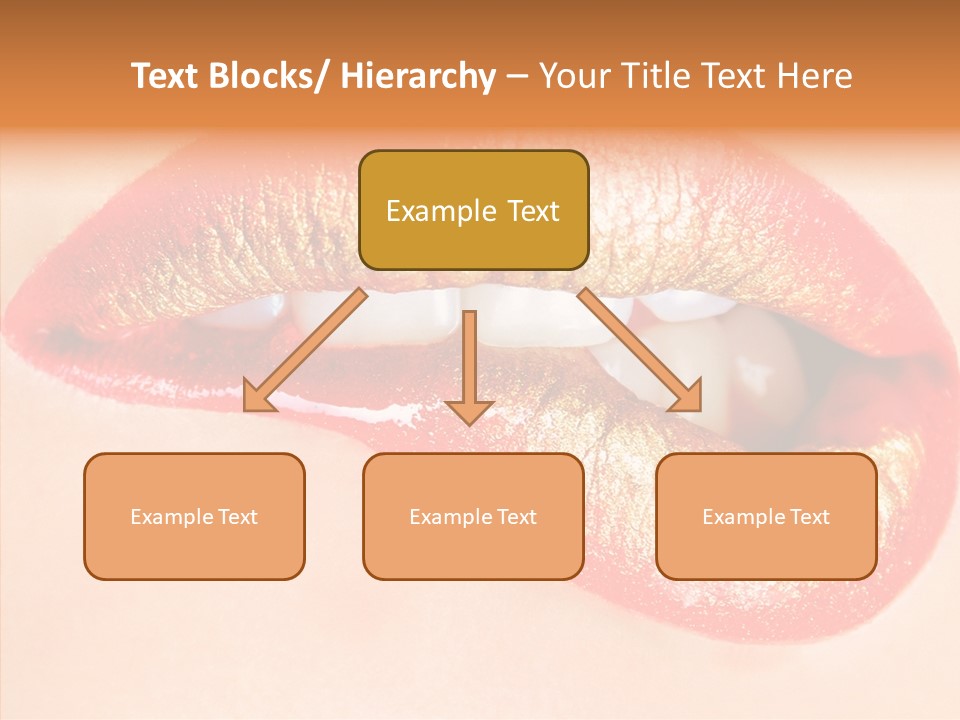 Text Blocks/ Hierarchy – Your Title Text Here

Example Text

Example Text

Example Text

Example Text